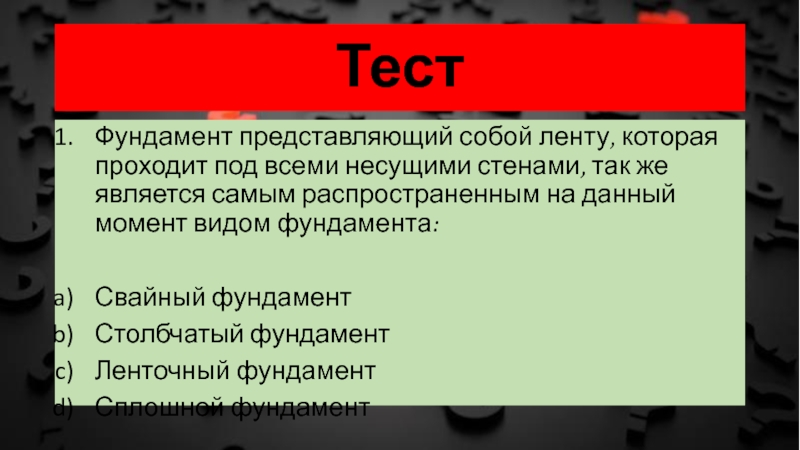 Тест

1. Фундамент представляющий собой ленту, которая проходит под всеми несущими стенами, так же является самым распространенным на данный момент видом фундамента:

a) Свайный фундамент
b) Столбчатый фундамент
c) Ленточный фундамент
d) Сплошной фундамент